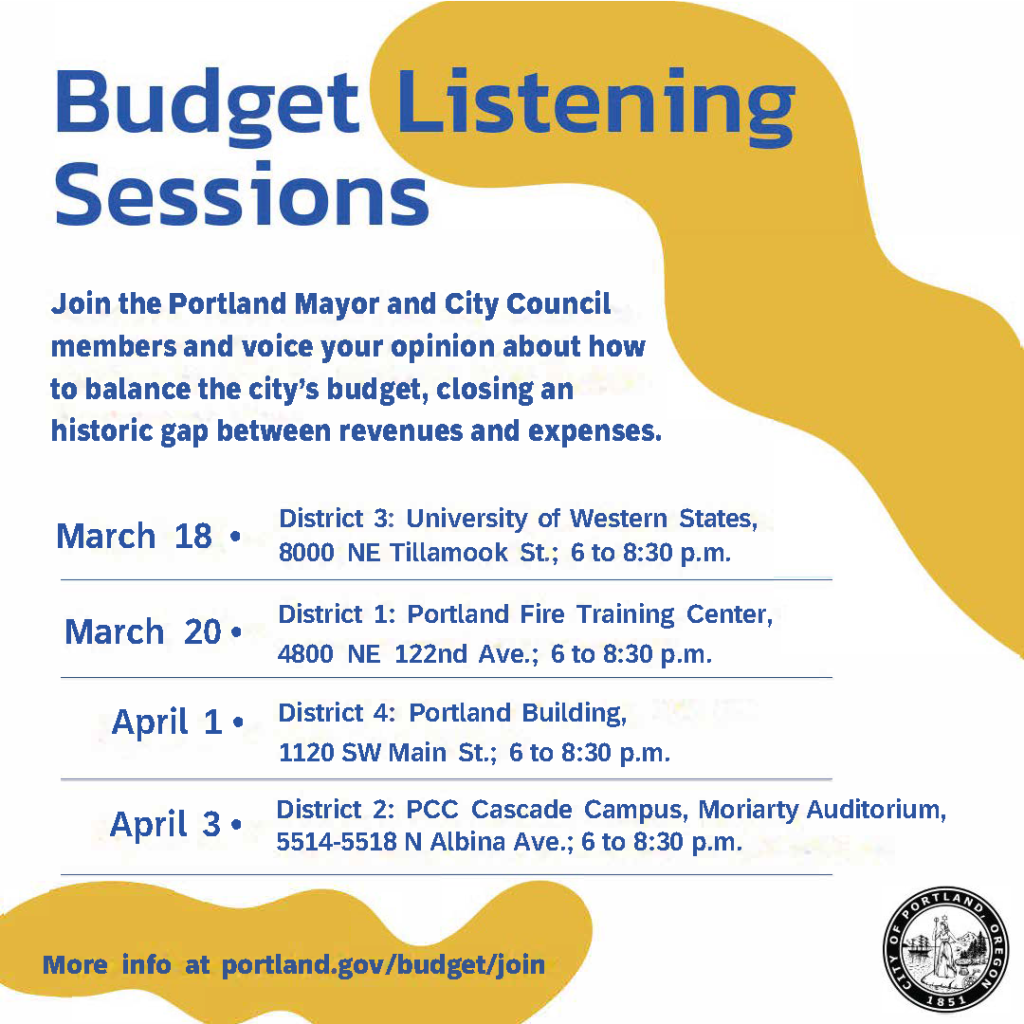 Budget Listening Sessions

Join the Portland Mayor and City Council members and voice your opinion about how to balance the city's budget, closing an historic gap between revenues and expenses.

March 18 • District 3: University of Western States, 8000 NE Tillamook St.; 6 to 8:30 p.m.

March 20 • District 1: Portland Fire Training Center, 4800 NE 122nd Ave.; 6 to 8:30 p.m.

April 1 • District 4: Portland Building, 1120 SW Main St.; 6 to 8:30 p.m.

April 3 • District 2: PCC Cascade Campus, Moriarty Auditorium, 5514-5518 N Albina Ave.; 6 to 8:30 p.m.

More info at portland.gov/budget/join

CITY OF PORTLAND, OREGON 1851